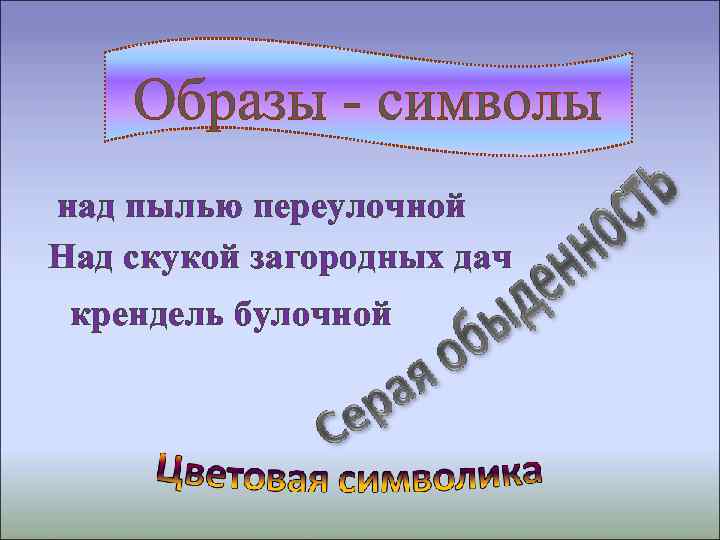 Образы - символы

над пылью переулочной

Над скукой загородных дач

крендель булочной

Серая обыденность

Цветовая символика